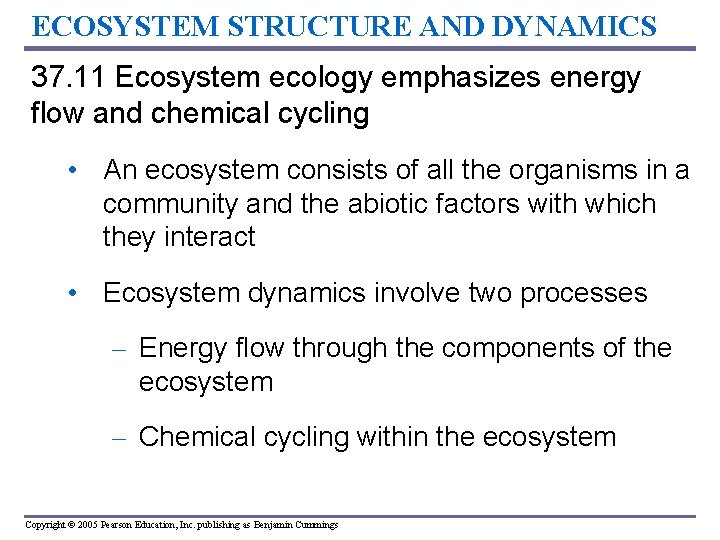 ECOSYSTEM STRUCTURE AND DYNAMICS

37.11 Ecosystem ecology emphasizes energy flow and chemical cycling

• An ecosystem consists of all the organisms in a community and the abiotic factors with which they interact

• Ecosystem dynamics involve two processes

– Energy flow through the components of the ecosystem

– Chemical cycling within the ecosystem

Copyright © 2005 Pearson Education, Inc. publishing as Benjamin Cummings